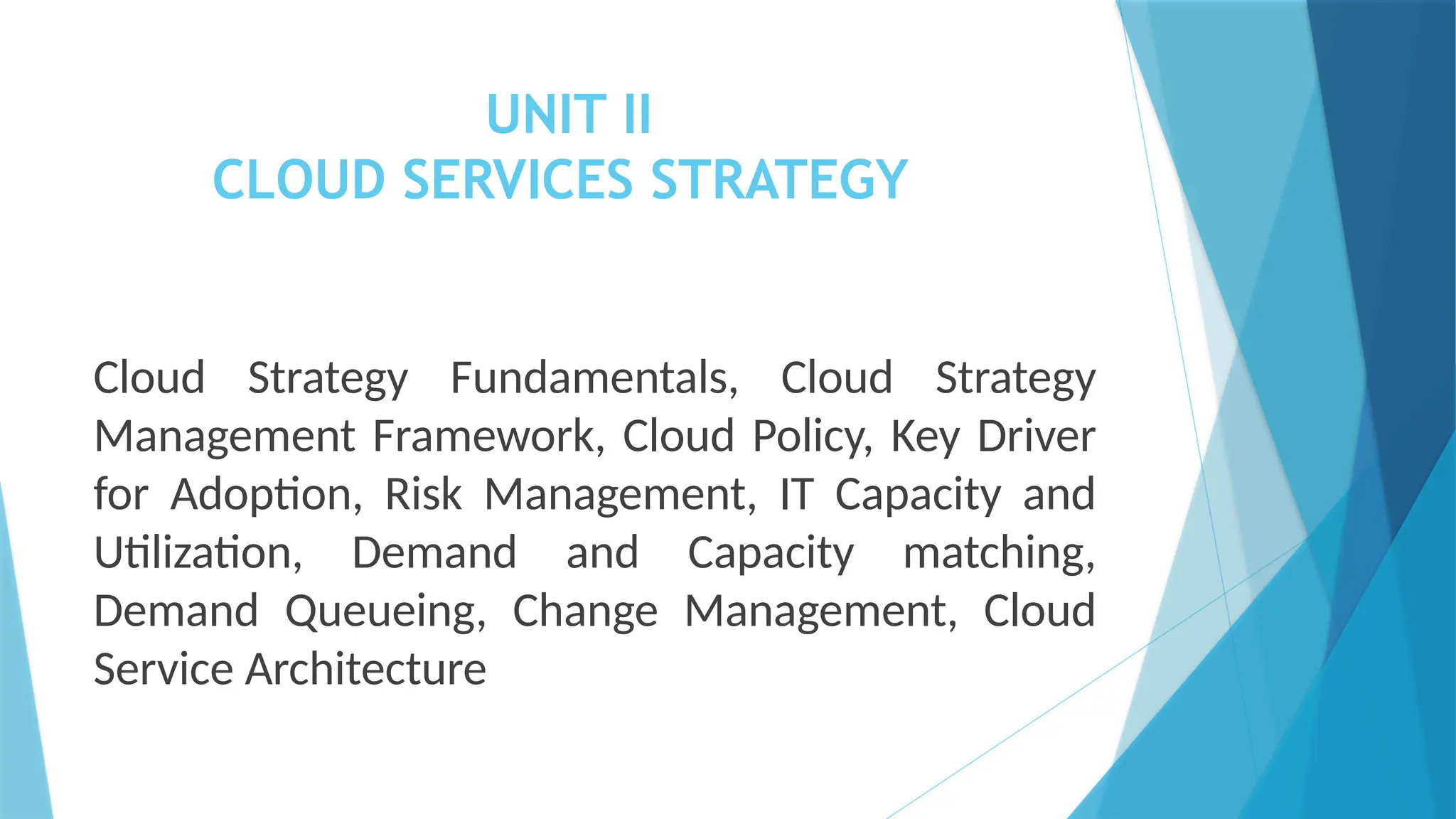 UNIT II
CLOUD SERVICES STRATEGY

Cloud Strategy Fundamentals, Cloud Strategy Management Framework, Cloud Policy, Key Driver for Adoption, Risk Management, IT Capacity and Utilization, Demand and Capacity matching, Demand Queueing, Change Management, Cloud Service Architecture